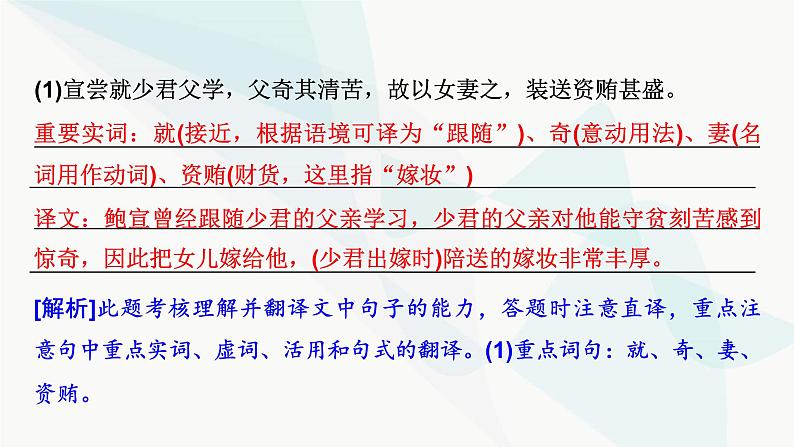 (1)宣尝就少君父学，父奇其清苦，故以女妻之，装送资贿甚盛。

重要实词：就(接近，根据语境可译为“跟随”)、奇(意动用法)、妻(名词用作动词)、资贿(财货，这里指“嫁妆”)

译文：鲍宣曾经跟随少君的父亲学习，少君的父亲对他能守贫刻苦感到惊奇，因此把女儿嫁给他，(少君出嫁时)陪送的嫁妆非常丰厚。

[解析]此题考核理解并翻译文中句子的能力，答题时注意直译，重点注意句中重点实词、虚词、活用和句式的翻译。(1)重点词句：就、奇、妻、资贿。